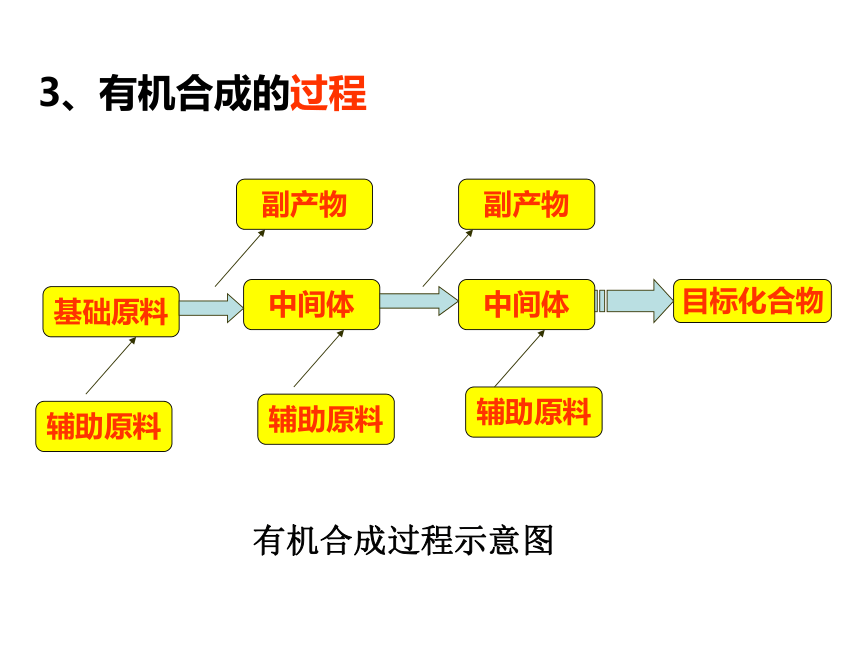 3、有机合成的过程

副产物

副产物

基础原料

中间体

中间体

目标化合物

辅助原料

辅助原料

辅助原料

有机合成过程示意图